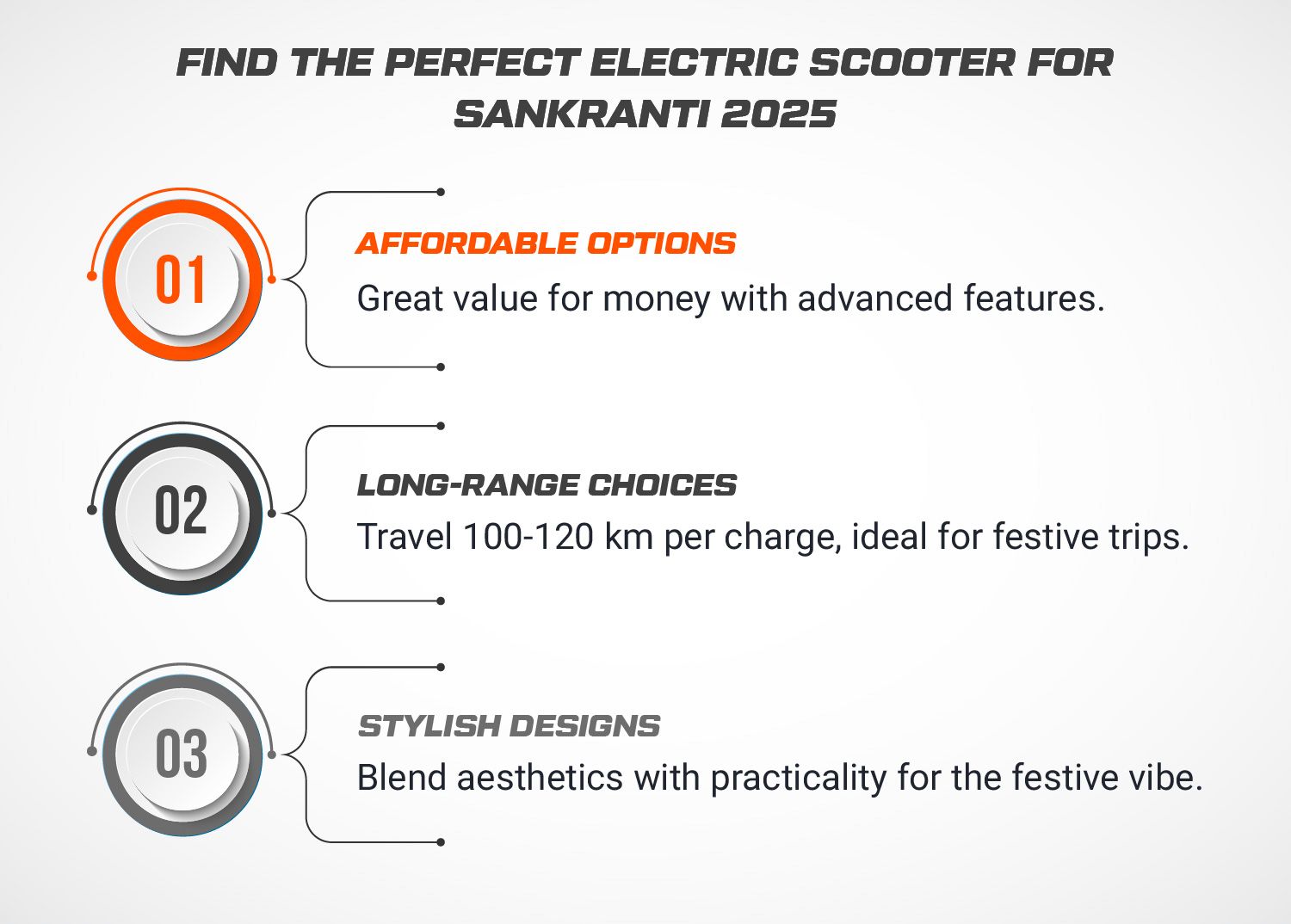 FIND THE PERFECT ELECTRIC SCOOTER FOR SANKRANTI 2025

01

AFFORDABLE OPTIONS

Great value for money with advanced features.

02

LONG-RANGE CHOICES

Travel 100-120 km per charge, ideal for festive trips.

03

STYLISH DESIGNS

Blend aesthetics with practicality for the festive vibe.